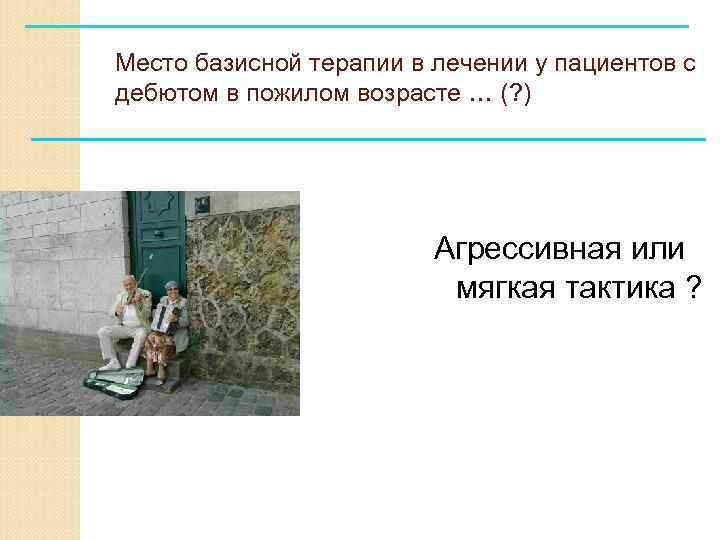 Место базисной терапии в лечении у пациентов с дебютом в пожилом возрасте … (?)

Агрессивная или мягкая тактика ?